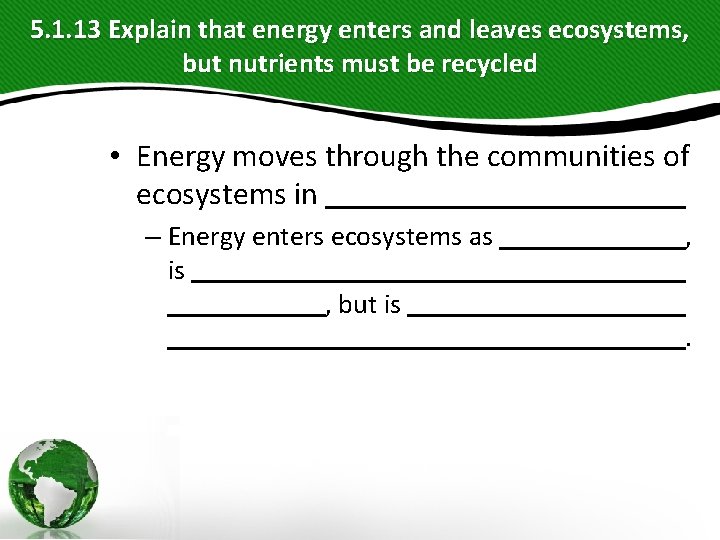 5.1.13 Explain that energy enters and leaves ecosystems, but nutrients must be recycled

• Energy moves through the communities of ecosystems in ____

- Energy enters ecosystems as ____, is ____ ____, but is ____ ____.